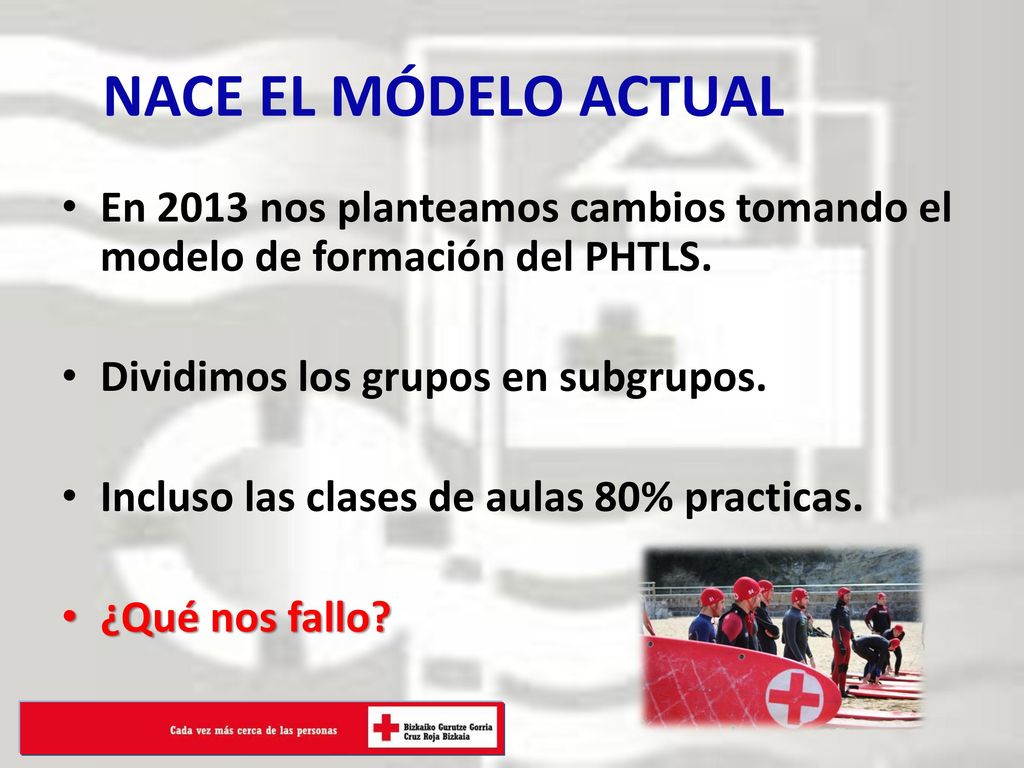 NACE EL MÓDELO ACTUAL

• En 2013 nos planteamos cambios tomando el modelo de formación del PHTLS.

• Dividimos los grupos en subgrupos.

• Incluso las clases de aulas 80% practicas.

• ¿Qué nos fallo?

Cada vez más cerca de las personas

Bizkaiko Gurutze Gorria
Cruz Roja Bizkaia